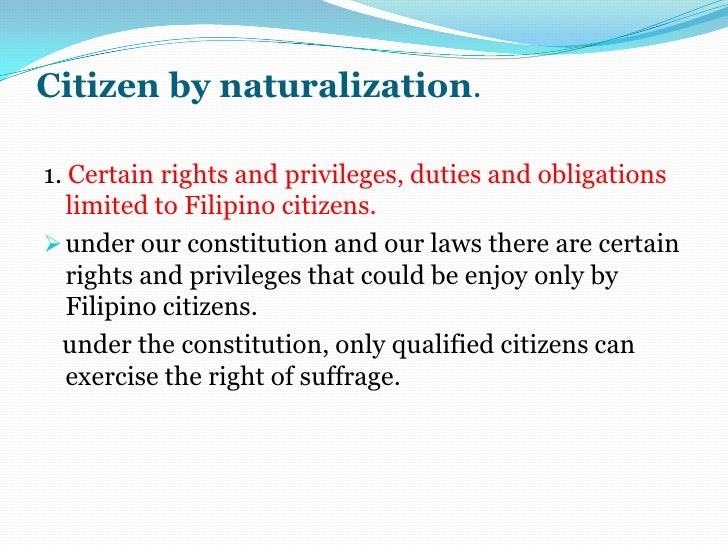 Citizen by naturalization.

1. Certain rights and privileges, duties and obligations limited to Filipino citizens.

➢ under our constitution and our laws there are certain rights and privileges that could be enjoy only by Filipino citizens.

under the constitution, only qualified citizens can exercise the right of suffrage.